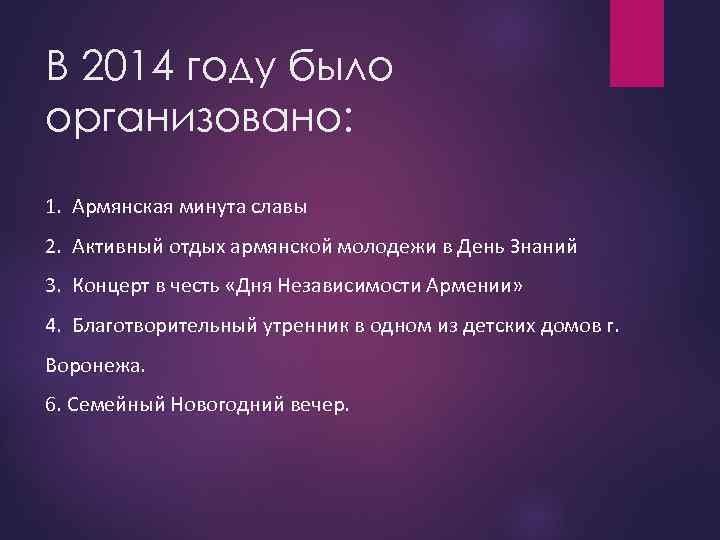 В 2014 году было организовано:

1. Армянская минута славы

2. Активный отдых армянской молодежи в День Знаний

3. Концерт в честь «Дня Независимости Армении»

4. Благотворительный утренник в одном из детских домов г.

Воронежа.

6. Семейный Новогодний вечер.